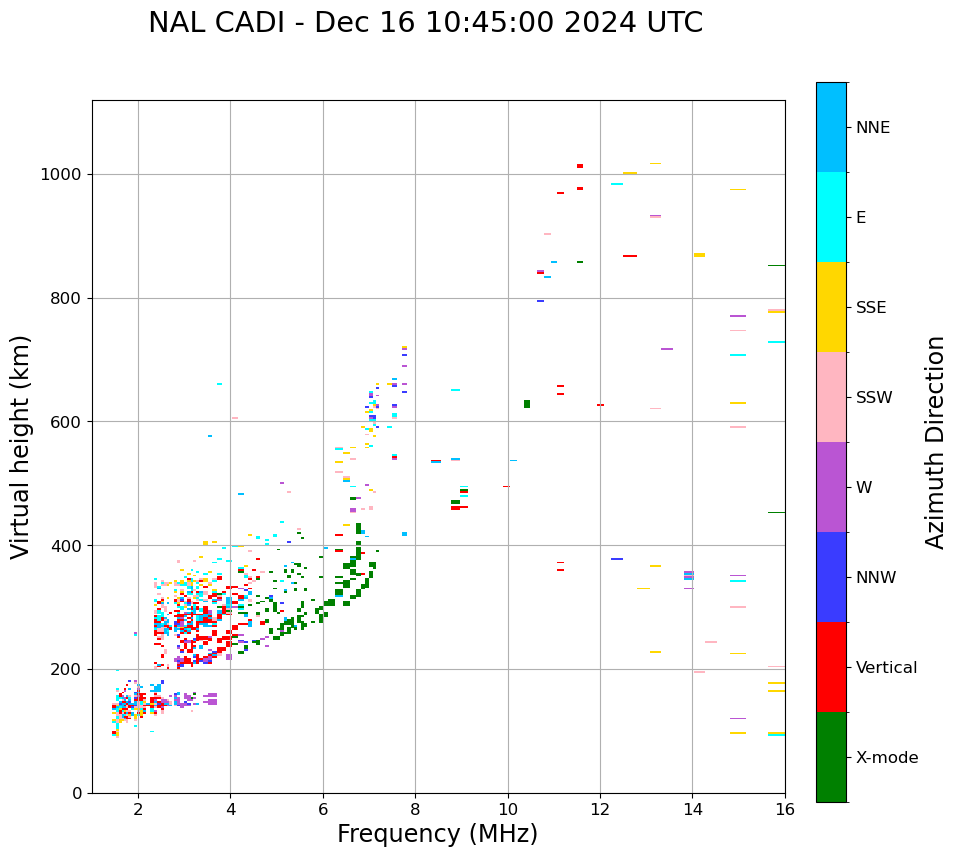 NAL CADI - Dec 16 10:45:00 2024 UTC

Virtual height (km)

1000
800
600
400
200
0

2
4
6
8
10
12
14
16

Frequency (MHz)

NNE
E
SSE
SSW
W
NNW
Vertical
X-mode

Azimuth Direction